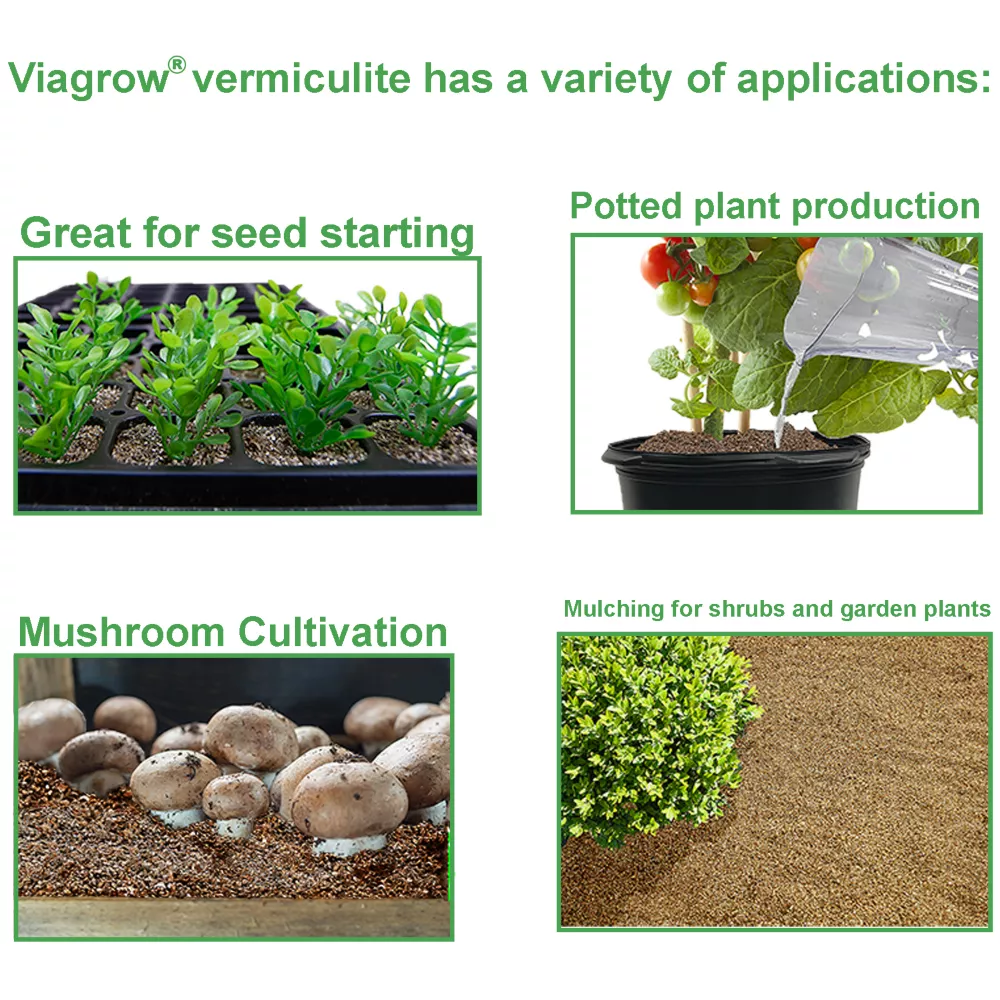 Viagrow® vermiculite has a variety of applications:

Great for seed starting

Potted plant production

Mushroom Cultivation

Mulching for shrubs and garden plants